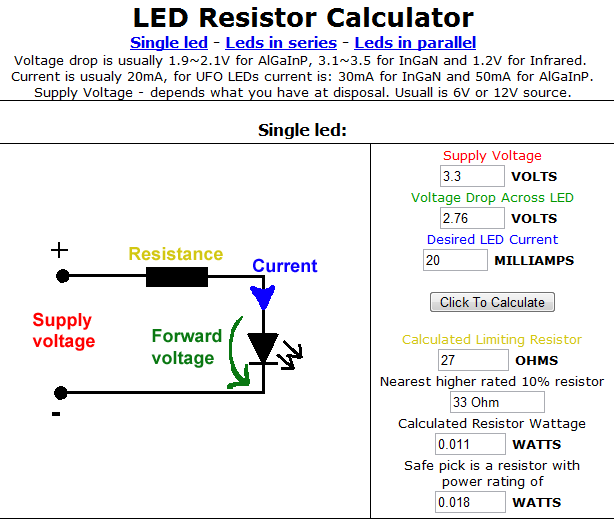 LED Resistor Calculator

Single led - Leds in series - Leds in parallel

Voltage drop is usually 1.9~2.1V for AlGaInP, 3.1~3.5 for InGaN and 1.2V for Infrared.
Current is usualy 20mA, for UFO LEDs current is: 30mA for InGaN and 50mA for AlGaInP.
Supply Voltage - depends what you have at disposal. Usuall is 6V or 12V source.

Single led:

+

Resistance

Current

Supply voltage

Forward voltage

-

Supply Voltage
3.3 VOLTS
Voltage Drop Across LED
2.76 VOLTS
Desired LED Current
20 MILLIAMPS

Click To Calculate

Calculated Limiting Resistor
27 OHMS
Nearest higher rated 10% resistor
33 Ohm
Calculated Resistor Wattage
0.011 WATTS
Safe pick is a resistor with power rating of
0.018 WATTS